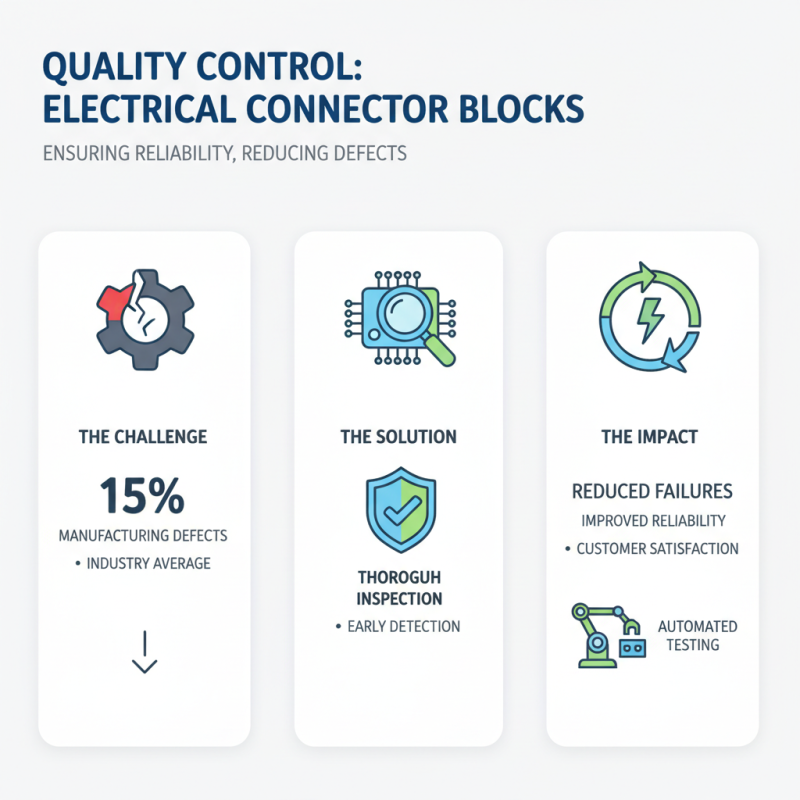 QUALITY CONTROL:
ELECTRICAL CONNECTOR BLOCKS

ENSURING RELIABILITY, REDUCING DEFECTS

THE CHALLENGE

15%

MANUFACTURING DEFECTS

• INDUSTRY AVERAGE

THE SOLUTION

THOROGUH INSPECTION

• EARLY DETECTION

THE IMPACT

REDUCED FAILURES

IMPROVED RELIABILITY

• CUSTOMER SATISFACTION

AUTOMATED TESTING